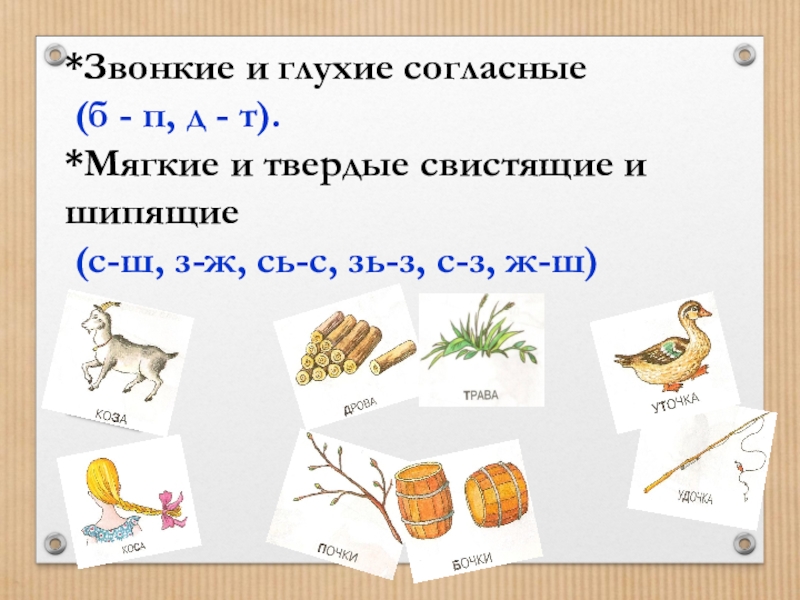 *Звонкие и глухие согласные
(б - п, д - т).
*Мягкие и твердые свистящие и шипящие
(с-ш, з-ж, сь-с, зь-з, с-з, ж-ш)

КОЗА

ДРОВА

ТРАВА

УТОЧКА

КОСА

ПОЧКИ

БОЧКИ

УДОЧКА